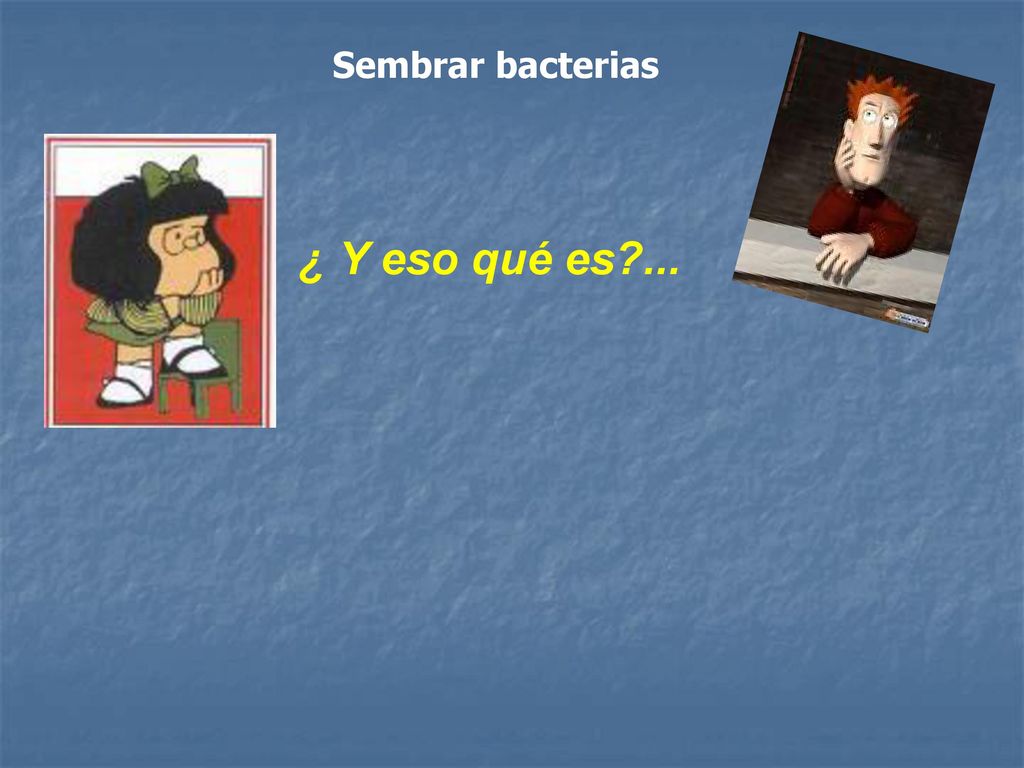 Sembrar bacterias

¿ Y eso qué es?...